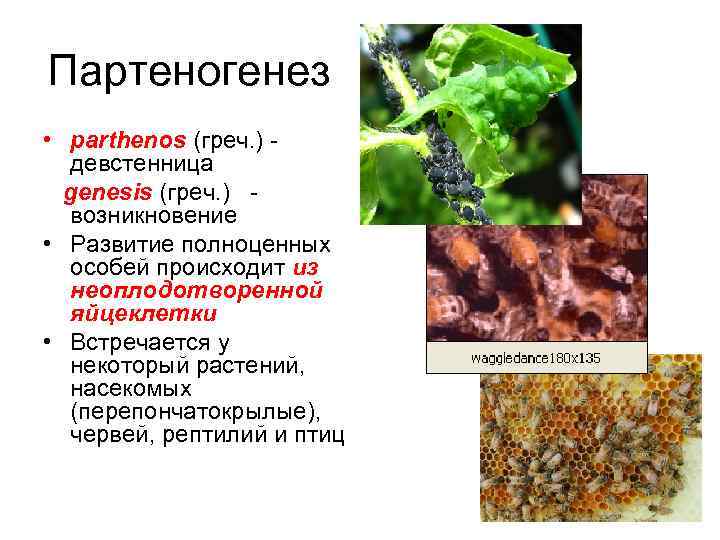 Партеногенез

• parthenos (греч.) - девстенница
genesis (греч.) - возникновение
• Развитие полноценных особей происходит из неоплодотворенной яйцеклетки
• Встречается у некоторый растений, насекомых (перепончатокрылые), червей, рептилий и птиц

waggledance180x135